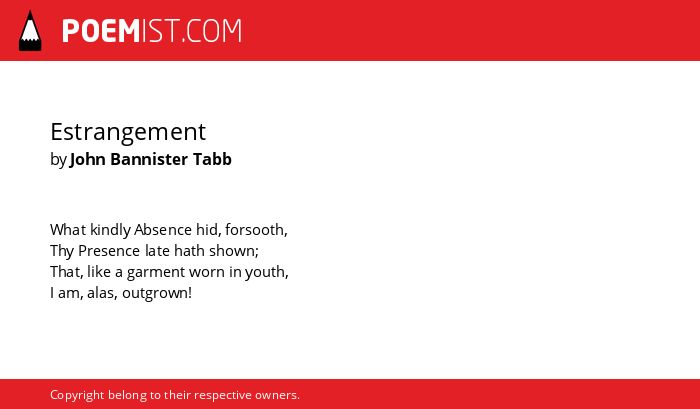 POEMIST.COM

Estrangement
by John Bannister Tabb

What kindly Absence hid, forsooth,
Thy Presence late hath shown;
That, like a garment worn in youth,
I am, alas, outgrown!

Copyright belong to their respective owners.